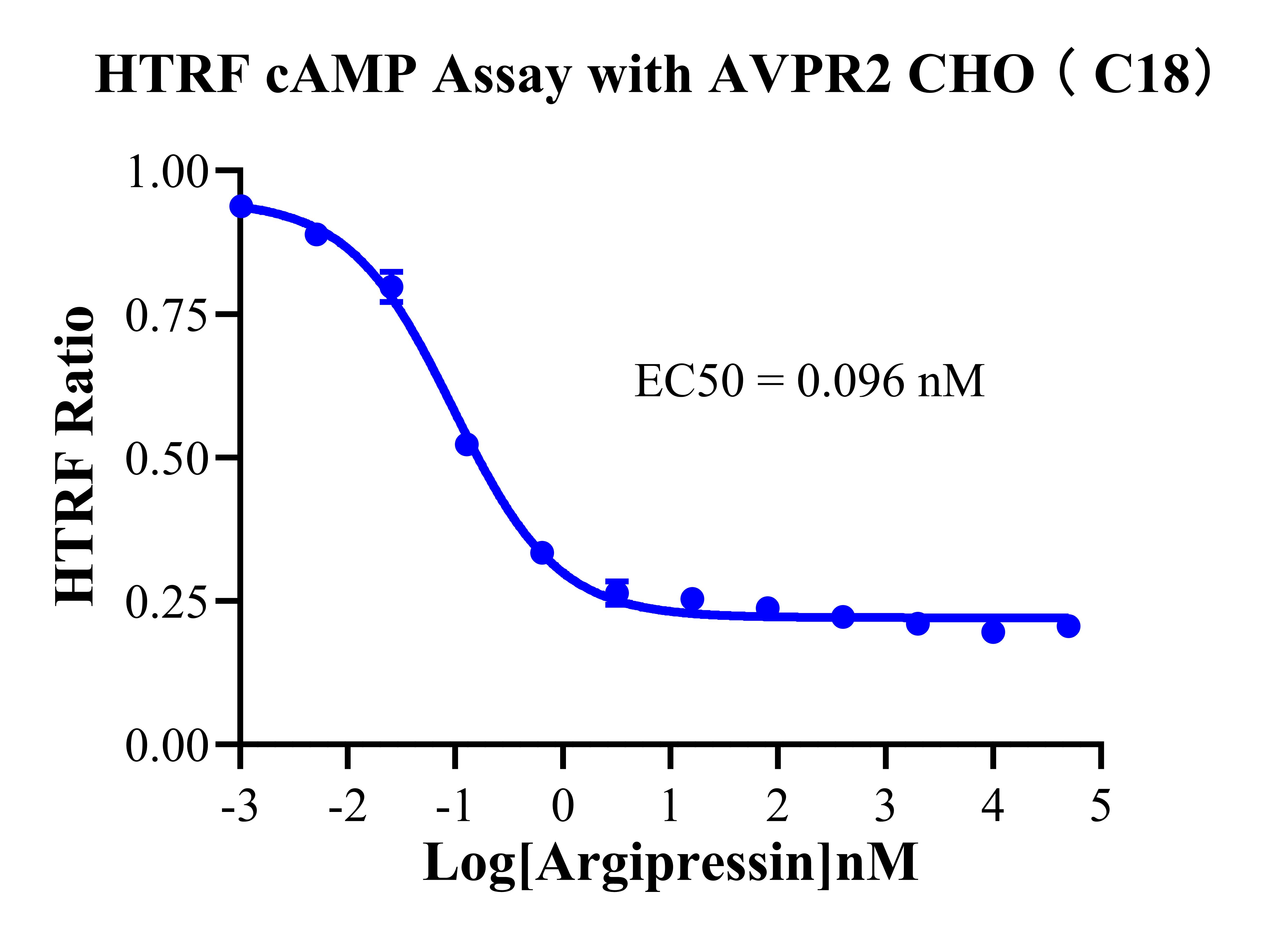 HTRF cAMP Assay with AVPR2 CHO（C18）

HTRF Ratio

1.00
0.75
0.50
0.25
0.00

EC50 = 0.096 nM

-3 -2 -1 0 1 2 3 4 5

Log[Argipressin]nM